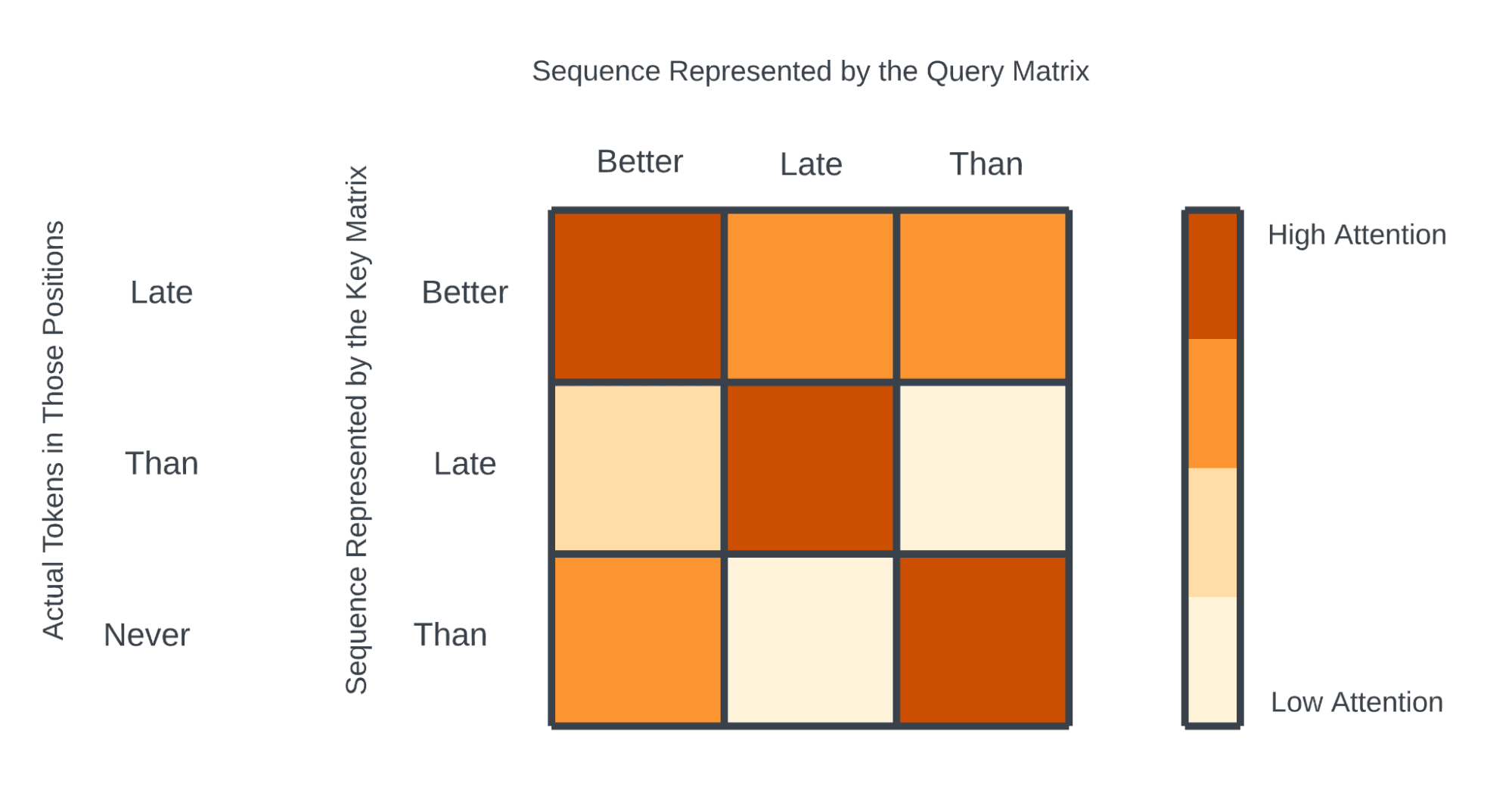 Sequence Represented by the Query Matrix

Better Late Than

Actual Tokens in Those Positions

Late
Than
Never

Sequence Represented by the Key Matrix

Better
Late
Than

High Attention

Low Attention